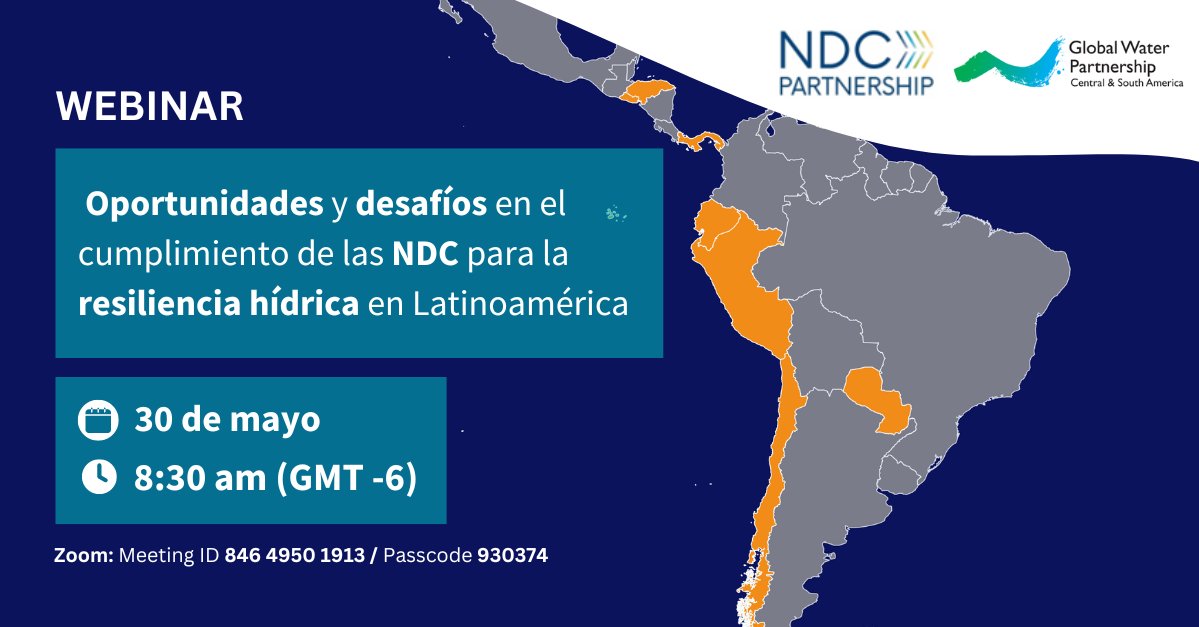 NDC PARTNERSHIP

Global Water Partnership
Central & South America

WEBINAR

Oportunidades y desafíos en el cumplimiento de las NDC para la resiliencia hídrica en Latinoamérica

30 de mayo

8:30 am (GMT -6)

Zoom: Meeting ID 846 4950 1913 / Passcode 930374